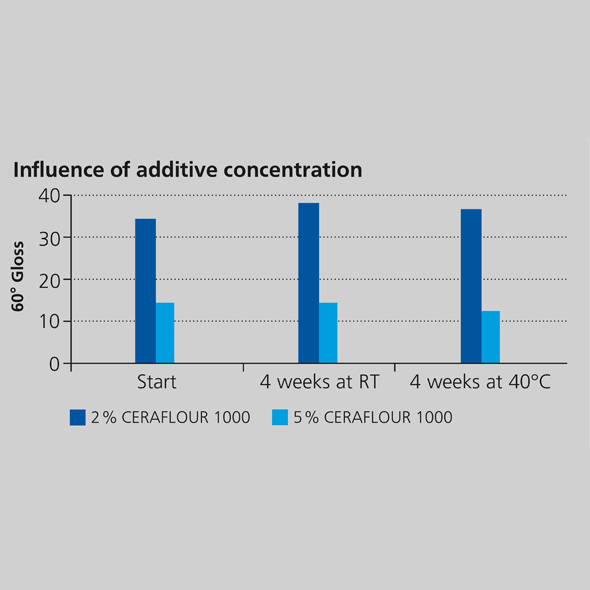 Influence of additive concentration

60° Gloss

40
30
20
10
0

Start
4 weeks at RT
4 weeks at 40°C

2 % CERAFLOUR 1000
5 % CERAFLOUR 1000